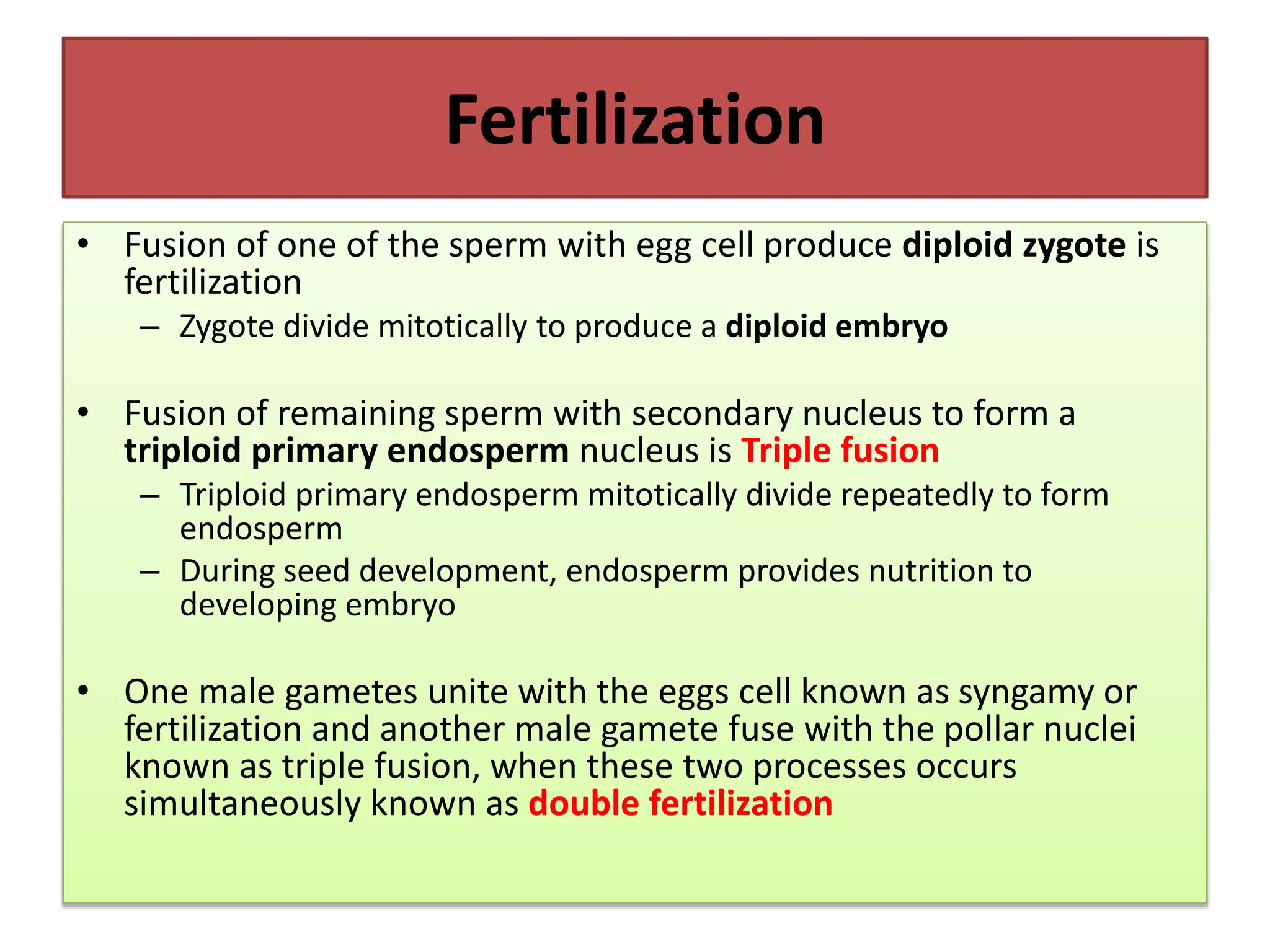 Fertilization

• Fusion of one of the sperm with egg cell produce diploid zygote is fertilization
– Zygote divide mitotically to produce a diploid embryo

• Fusion of remaining sperm with secondary nucleus to form a triploid primary endosperm nucleus is Triple fusion
– Triploid primary endosperm mitotically divide repeatedly to form endosperm
– During seed development, endosperm provides nutrition to developing embryo

• One male gametes unite with the eggs cell known as syngamy or fertilization and another male gamete fuse with the pollar nuclei known as triple fusion, when these two processes occurs simultaneously known as double fertilization